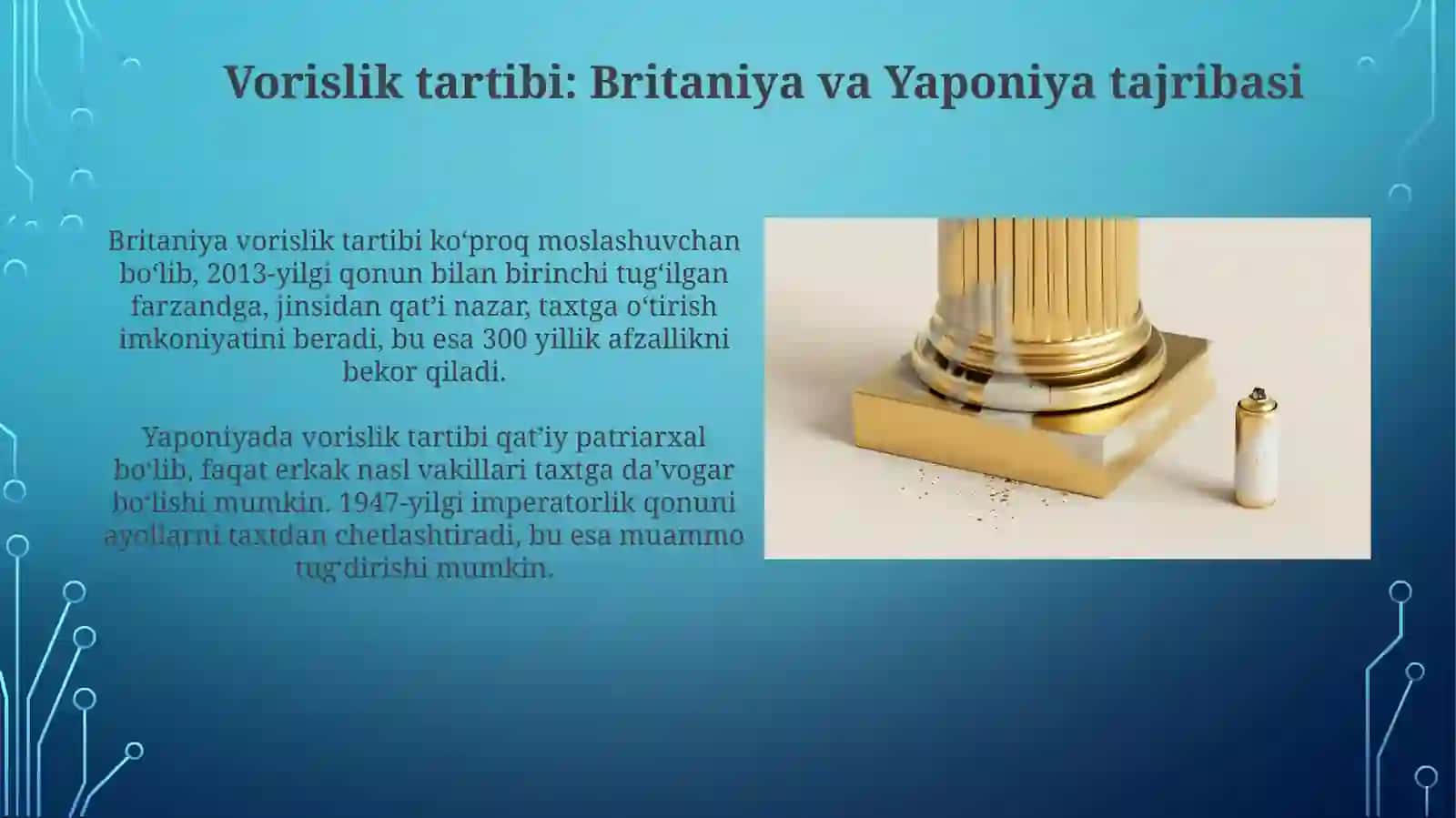 Vorislik tartibi: Britaniya va Yaponiya tajribasi

Britaniya vorislik tartibi ko‘proq moslashuvchan bo‘lib, 2013-yilgi qonun bilan birinchi tug‘ilgan farzandga, jinsidan qat’i nazar, taxtga o‘tirish imkoniyatini beradi, bu esa 300 yillik afzallikni bekor qiladi.

Yaponiyada vorislik tartibi qat’iy patriarxal bo‘lib, faqat erkak nasl vakillari taxtga da’vogar bo‘lishi mumkin. 1947-yilgi imperatorlik qonuni ayollarni taxtdan chetlashtiradi, bu esa muammo tug‘dirishi mumkin.